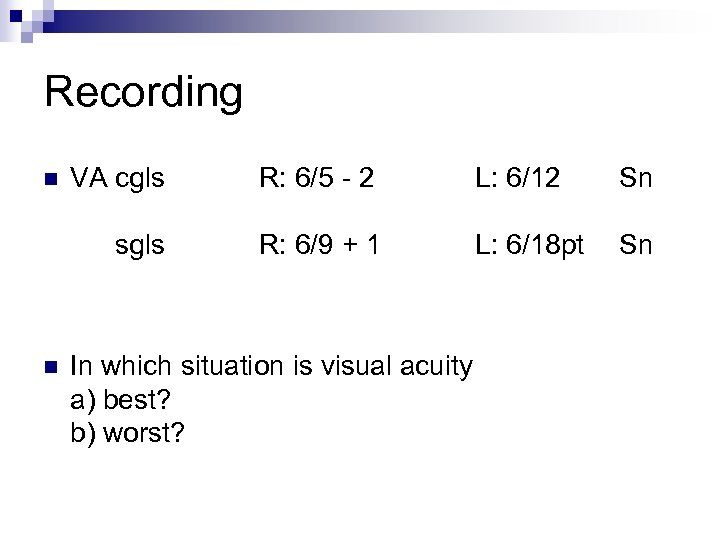 Recording

VA cgls R: 6/5 - 2 L: 6/12 Sn

sgls R: 6/9 + 1 L: 6/18pt Sn

In which situation is visual acuity
a) best?
b) worst?